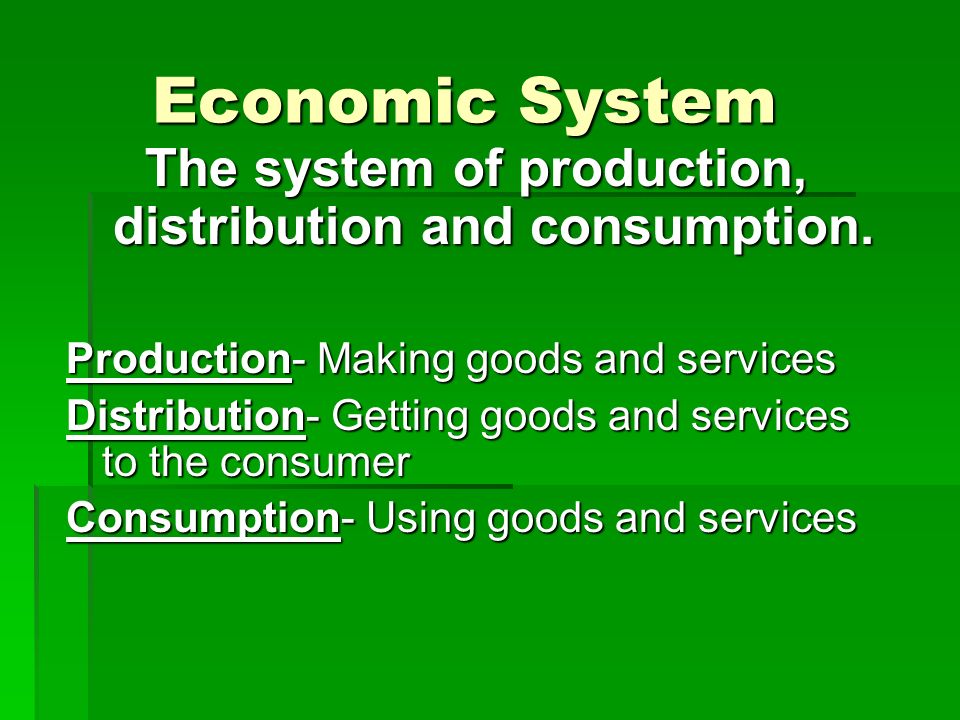 Economic System

The system of production, distribution and consumption.

Production- Making goods and services

Distribution- Getting goods and services to the consumer

Consumption- Using goods and services